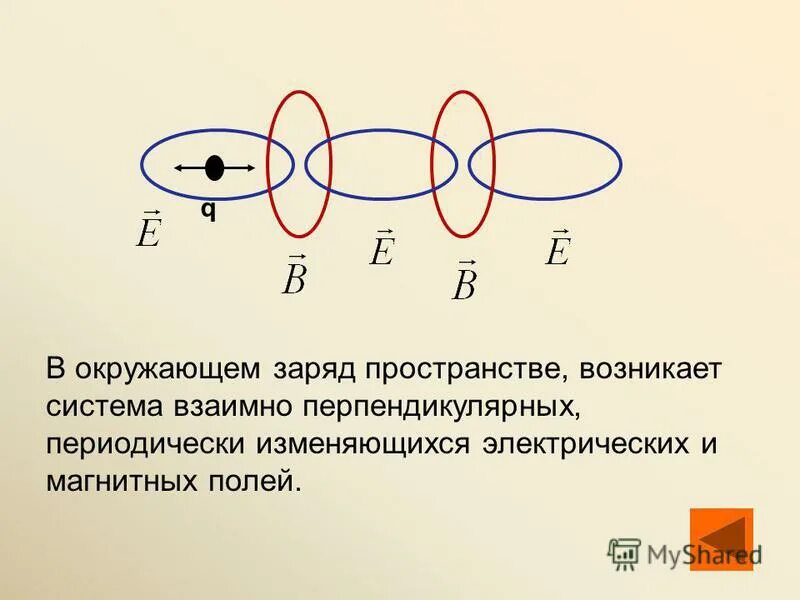 q

$\vec{E}$

$\vec{B}$

$\vec{E}$

$\vec{B}$

$\vec{E}$

В окружающем заряд пространстве, возникает система взаимно перпендикулярных, периодически изменяющихся электрических и магнитных полей.

MyShared